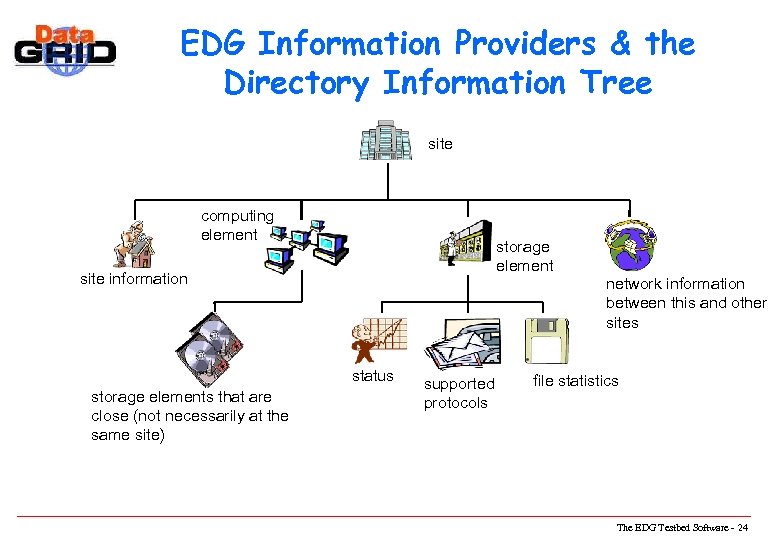 Data GRID

EDG Information Providers & the Directory Information Tree

site

computing element

site information

storage element

network information between this and other sites

storage elements that are close (not necessarily at the same site)

status

supported protocols

file statistics

The EDG Testbed Software - 24